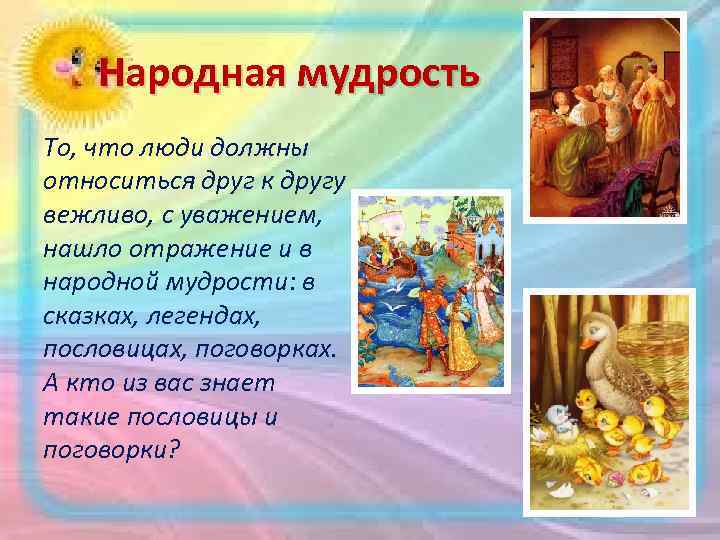 Народная мудрость

То, что люди должны относиться друг к другу вежливо, с уважением, нашло отражение и в народной мудрости: в сказках, легендах, пословицах, поговорках. А кто из вас знает такие пословицы и поговорки?